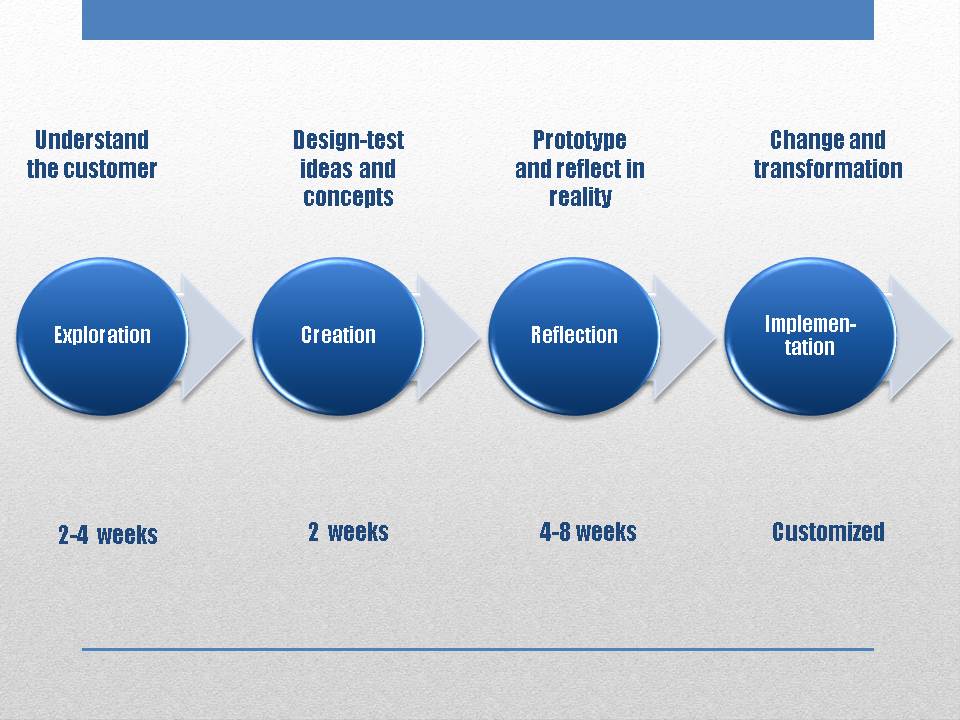 Understand the customer

Design-test ideas and concepts

Prototype and reflect in reality

Change and transformation

Exploration

Creation

Reflection

Implementation

2-4 weeks

2 weeks

4-8 weeks

Customized